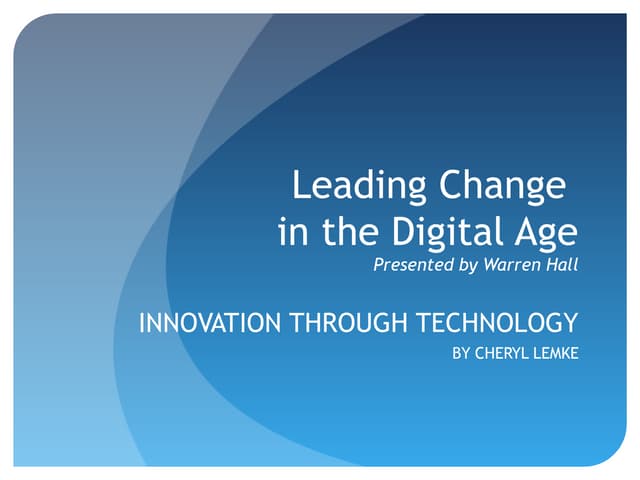 Leading Change in the Digital Age
Presented by Warren Hall

INNOVATION THROUGH TECHNOLOGY
BY CHERYL LEMKE